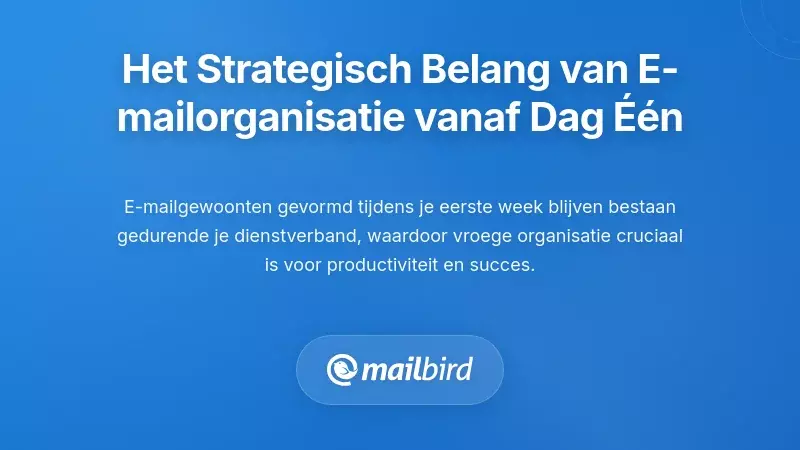 Het Strategisch Belang van E-mailorganisatie vanaf Dag Één

E-mailgewoonten gevormd tijdens je eerste week blijven bestaan gedurende je dienstverband, waardoor vroege organisatie cruciaal is voor productiviteit en succes.

mailbird